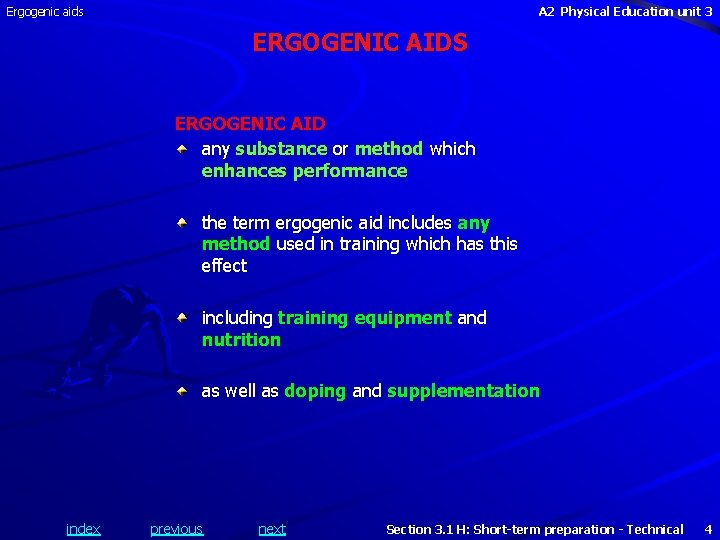 Ergogenic aids

A2 Physical Education unit 3

ERGOGENIC AIDS

ERGOGENIC AID

any substance or method which enhances performance

the term ergogenic aid includes any method used in training which has this effect

including training equipment and nutrition

as well as doping and supplementation

index previous next

Section 3.1 H: Short-term preparation - Technical 4